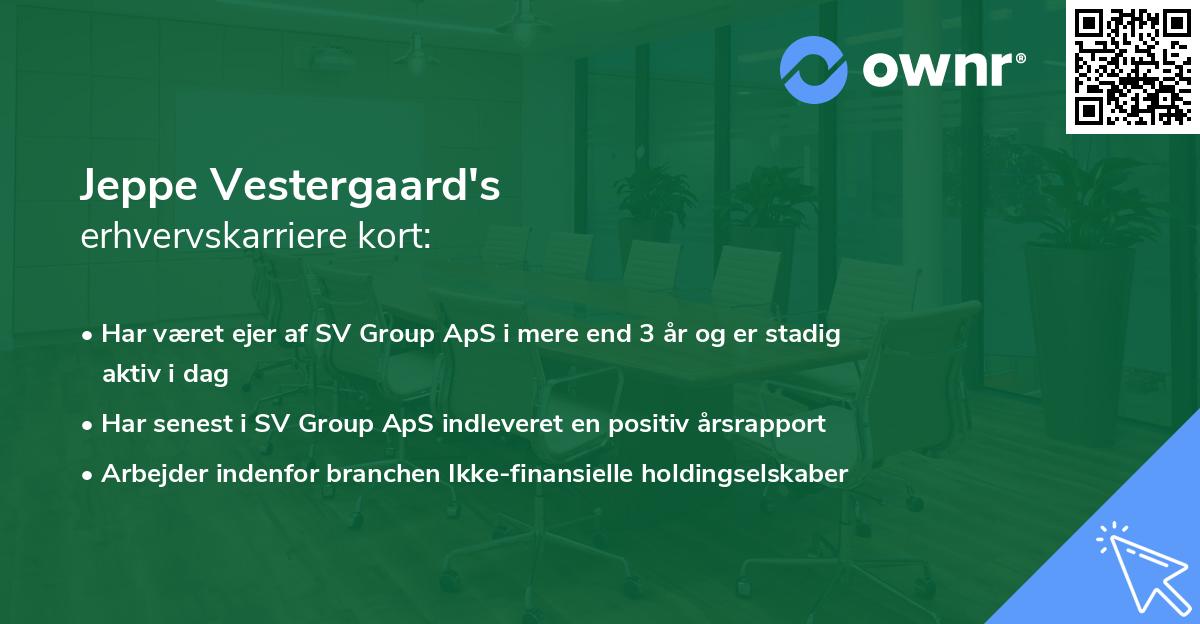 ownr®

Jeppe Vestergaard's
erhvervskarriere kort:

• Har været ejer af SV Group ApS i mere end 3 år og er stadig aktiv i dag
• Har senest i SV Group ApS indleveret en positiv årsrapport
• Arbejder indenfor branchen Ikke-finansielle holdingselskaber